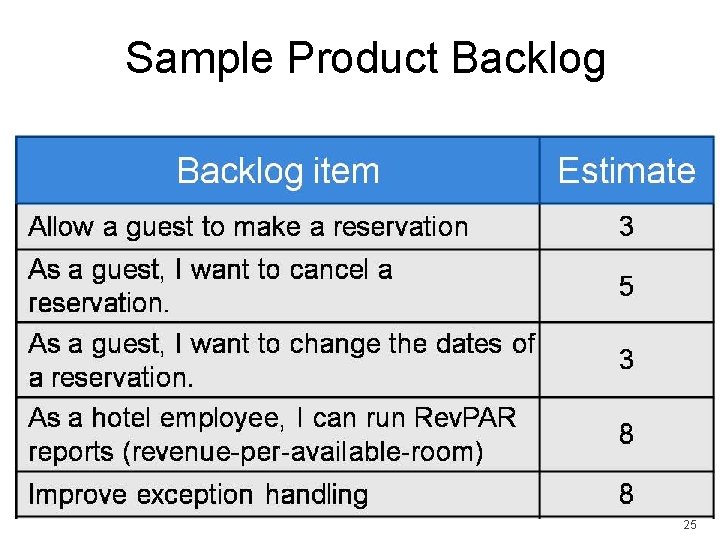 Sample Product Backlog

| Backlog item | Estimate |
|---|---|
| Allow a guest to make a reservation | 3 |
| As a guest, I want to cancel a reservation. | 5 |
| As a guest, I want to change the dates of a reservation. | 3 |
| As a hotel employee, I can run RevPAR reports (revenue-per-available-room) | 8 |
| Improve exception handling | 8 |

25